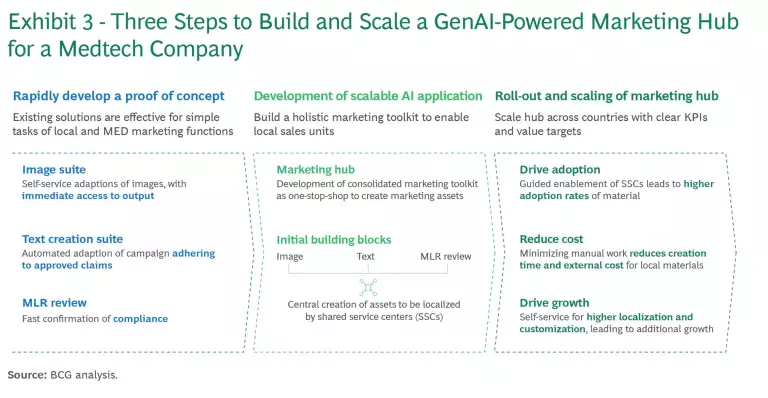 Exhibit 3 - Three Steps to Build and Scale a GenAI-Powered Marketing Hub for a Medtech Company

Rapidly develop a proof of concept

Existing solutions are effective for simple tasks of local and MED marketing functions

Image suite
Self-service adaptions of images, with immediate access to output

Text creation suite
Automated adaption of campaign adhering to approved claims

MLR review
Fast confirmation of compliance

Development of scalable AI application

Build a holistic marketing toolkit to enable local sales units

Marketing hub
Development of consolidated marketing toolkit as one-stop-shop to create marketing assets

Initial building blocks
Image
Text
MLR review

Central creation of assets to be localized by shared service centers (SSCs)

Roll-out and scaling of marketing hub

Scale hub across countries with clear KPIs and value targets

Drive adoption
Guided enablement of SSCs leads to higher adoption rates of material

Reduce cost
Minimizing manual work reduces creation time and external cost for local materials

Drive growth
Self-service for higher localization and customization, leading to additional growth

Source: BCG analysis.